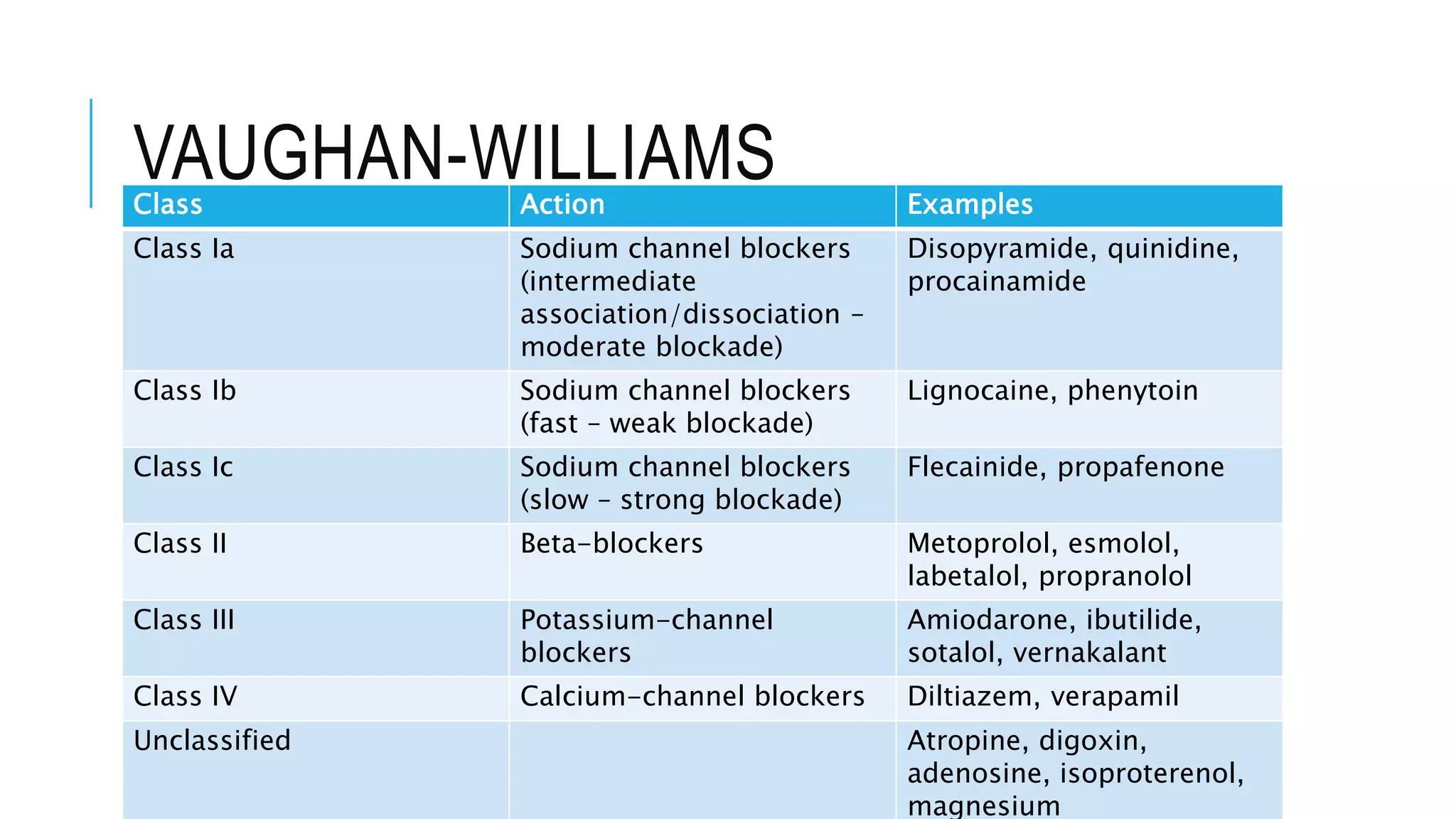 VAUGHAN-WILLIAMS

| Class | Action | Examples |
|---|---|---|
| Class Ia | Sodium channel blockers (intermediate association/dissociation – moderate blockade) | Disopyramide, quinidine, procainamide |
| Class Ib | Sodium channel blockers (fast – weak blockade) | Lignocaine, phenytoin |
| Class Ic | Sodium channel blockers (slow – strong blockade) | Flecainide, propafenone |
| Class II | Beta-blockers | Metoprolol, esmolol, labetalol, propranolol |
| Class III | Potassium-channel blockers | Amiodarone, ibutilide, sotalol, vernakalant |
| Class IV | Calcium-channel blockers | Diltiazem, verapamil |
| Unclassified | | Atropine, digoxin, adenosine, isoproterenol, magnesium |